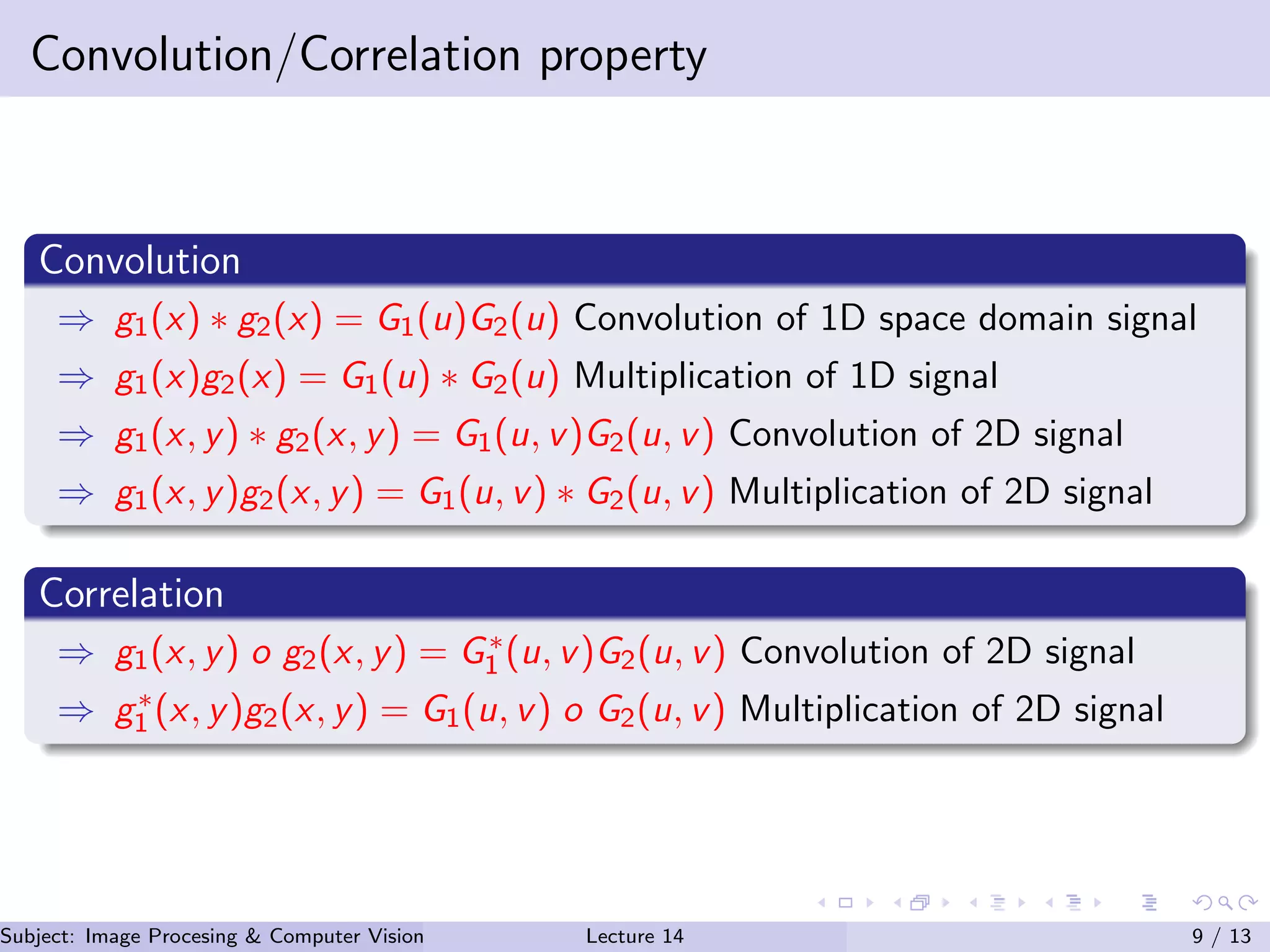 Convolution/Correlation property

Convolution

$\Rightarrow$ $g_1(x) * g_2(x) = G_1(u)G_2(u)$ Convolution of 1D space domain signal

$\Rightarrow$ $g_1(x)g_2(x) = G_1(u) * G_2(u)$ Multiplication of 1D signal

$\Rightarrow$ $g_1(x,y) * g_2(x,y) = G_1(u,v)G_2(u,v)$ Convolution of 2D signal

$\Rightarrow$ $g_1(x,y)g_2(x,y) = G_1(u,v) * G_2(u,v)$ Multiplication of 2D signal

Correlation

$\Rightarrow$ $g_1(x,y)\ o\ g_2(x,y) = G_1^*(u,v)G_2(u,v)$ Convolution of 2D signal

$\Rightarrow$ $g_1^*(x,y)g_2(x,y) = G_1(u,v)\ o\ G_2(u,v)$ Multiplication of 2D signal

Subject: Image Procesing & Computer Vision Lecture 14 9 / 13